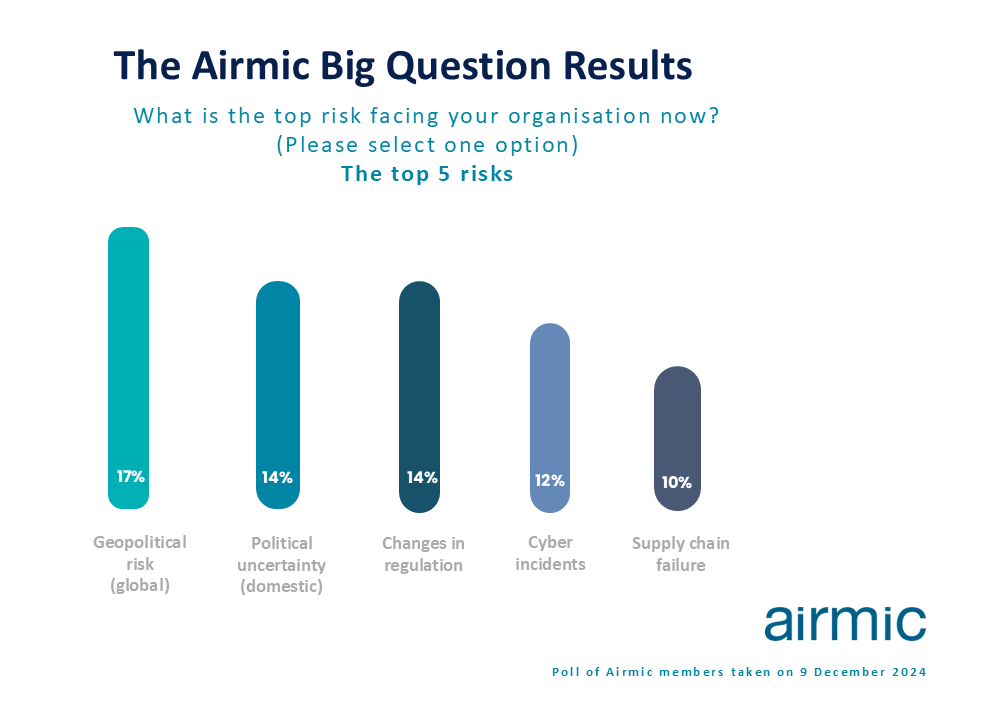 The Airmic Big Question Results

What is the top risk facing your organisation now?
(Please select one option)
The top 5 risks

17%
Geopolitical risk (global)

14%
Political uncertainty (domestic)

14%
Changes in regulation

12%
Cyber incidents

10%
Supply chain failure

airmic

Poll of Airmic members taken on 9 December 2024